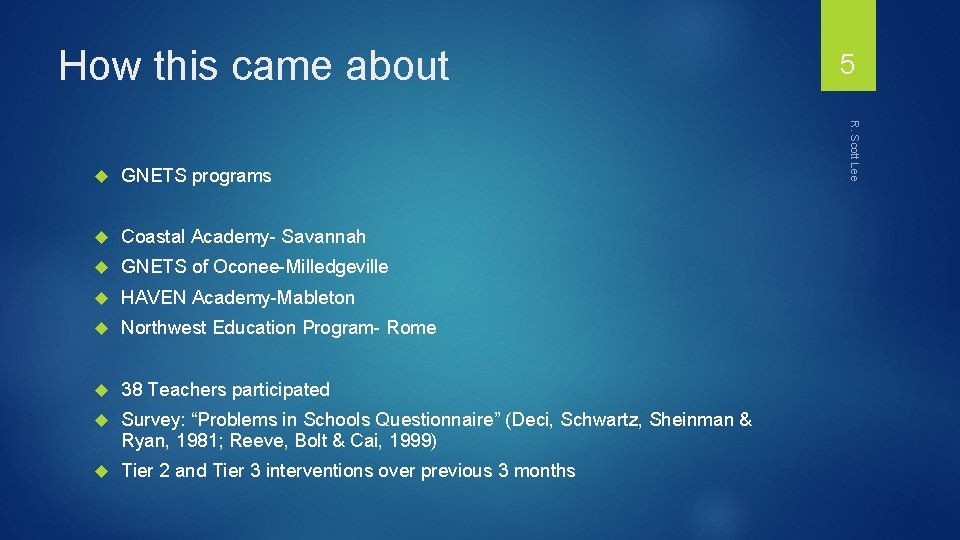 How this came about

5

R. Scott Lee

GNETS programs

Coastal Academy- Savannah

GNETS of Oconee-Milledgeville

HAVEN Academy-Mableton

Northwest Education Program- Rome

38 Teachers participated

Survey: “Problems in Schools Questionnaire” (Deci, Schwartz, Sheinman & Ryan, 1981; Reeve, Bolt & Cai, 1999)

Tier 2 and Tier 3 interventions over previous 3 months